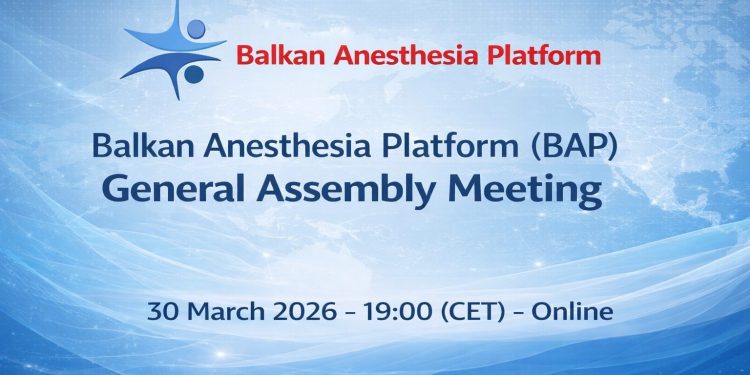 Balkan Anesthesia Platform

Balkan Anesthesia Platform (BAP)
General Assembly Meeting

30 March 2026 - 19:00 (CET) - Online